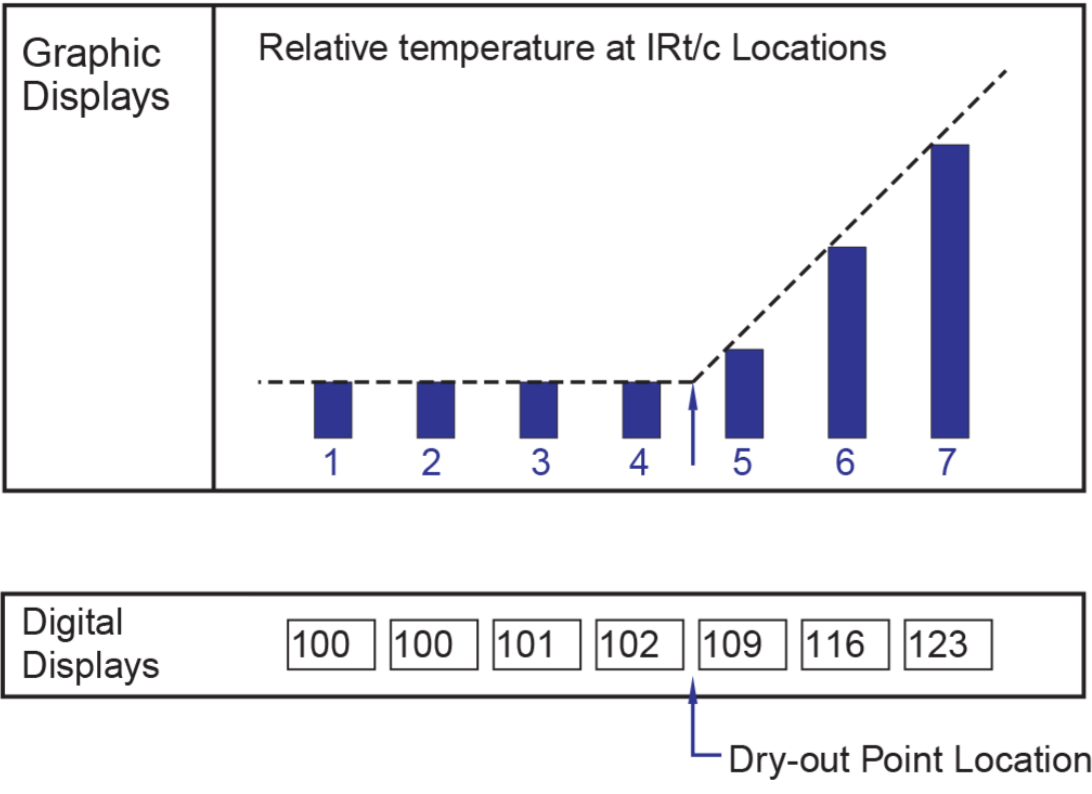 Graphic Displays

Relative temperature at IRt/c Locations

1 2 3 4 5 6 7

Digital Displays

100 100 101 102 109 116 123

Dry-out Point Location